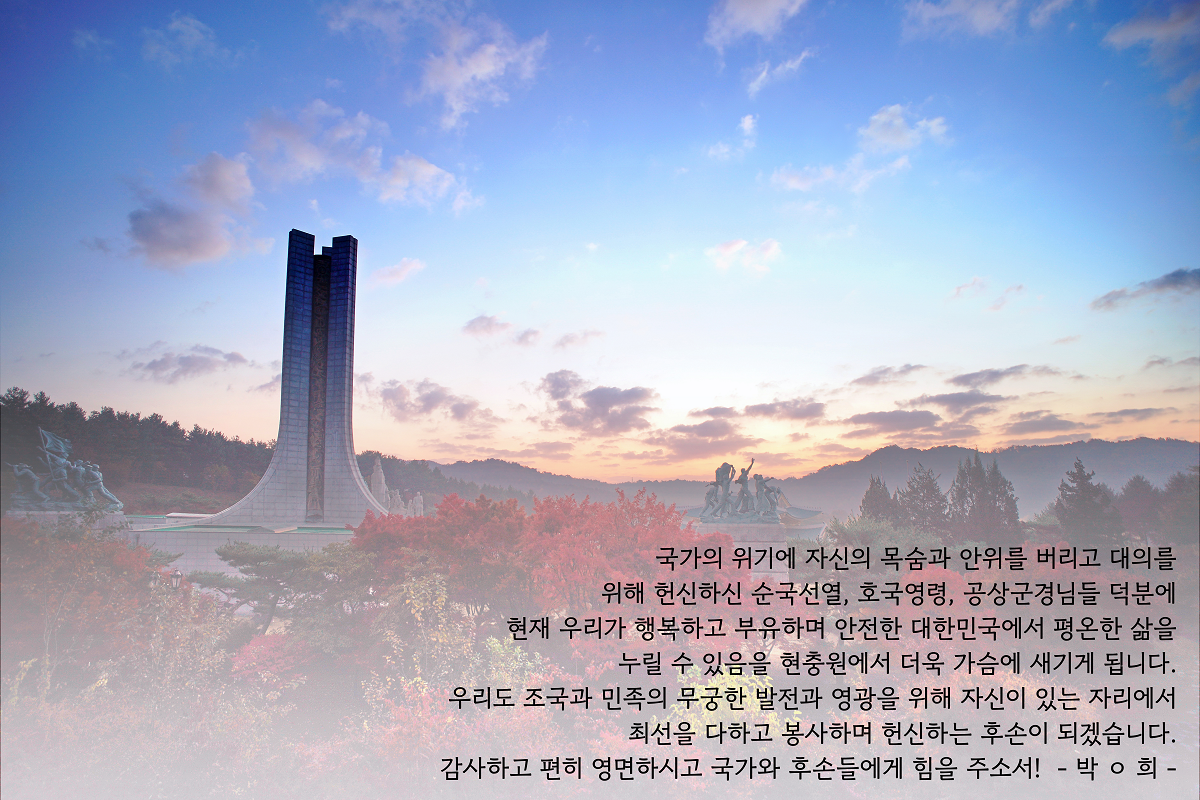 국가의 위기에 자신의 목숨과 안위를 버리고 대의를 위해 헌신하신 순국선열, 호국영령, 공상군경님들 덕분에 현재 우리가 행복하고 부유하며 안전한 대한민국에서 평온한 삶을 누릴 수 있음을 현충원에서 더욱 가슴에 새기게 됩니다. 우리도 조국과 민족의 무궁한 발전과 영광을 위해 자신이 있는 자리에서 최선을 다하고 봉사하며 헌신하는 후손이 되겠습니다. 감사하고 편히 영면하시고 국가와 후손들에게 힘을 주소서! - 박 ㅇ 희 -